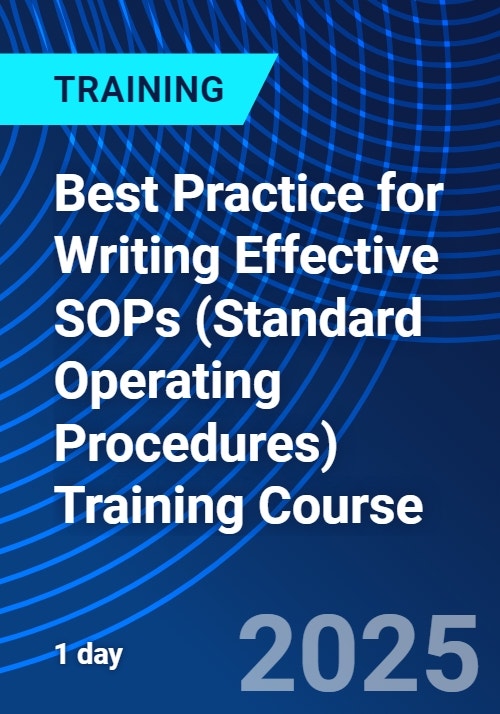 TRAINING

Best Practice for Writing Effective SOPs (Standard Operating Procedures) Training Course

1 day

2025